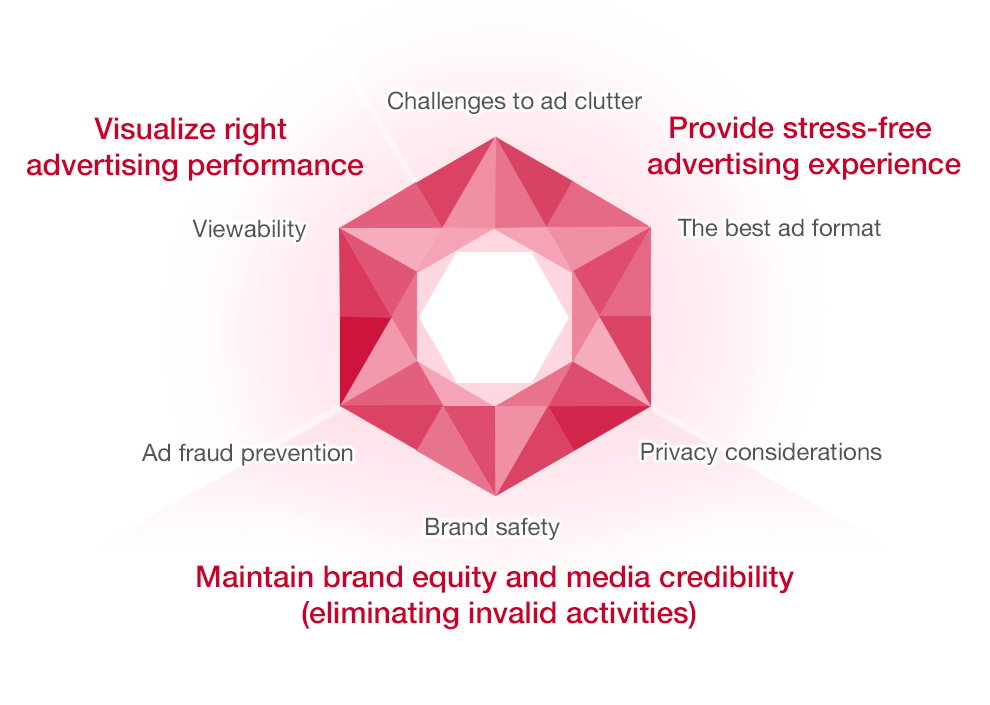 Challenges to ad clutter

Visualize right advertising performance

Provide stress-free advertising experience

Viewability

The best ad format

Ad fraud prevention

Privacy considerations

Brand safety

Maintain brand equity and media credibility (eliminating invalid activities)